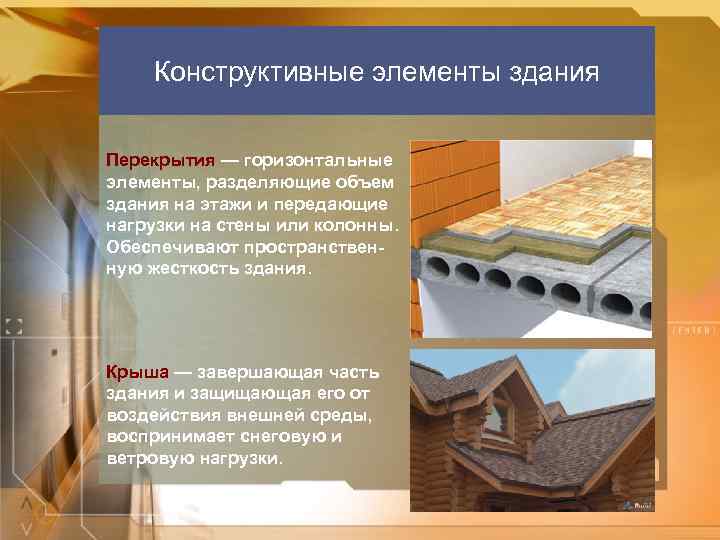 Конструктивные элементы здания

Перекрытия — горизонтальные элементы, разделяющие объем здания на этажи и передающие нагрузки на стены или колонны. Обеспечивают пространственную жесткость здания.

Крыша — завершающая часть здания и защищающая его от воздействия внешней среды, воспринимает снеговую и ветровую нагрузки.